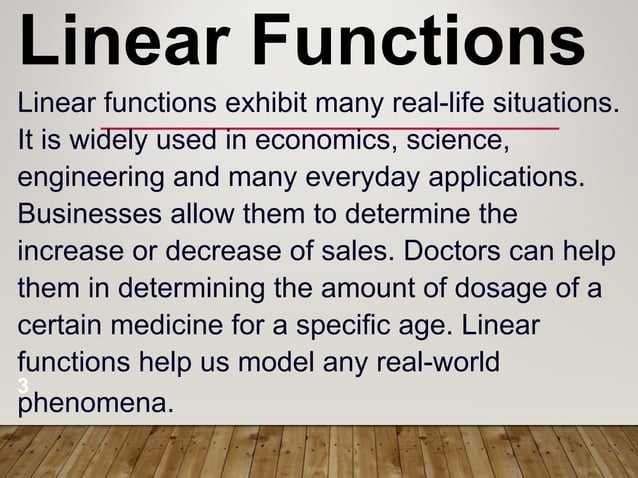 Linear Functions

Linear functions exhibit many real-life situations. It is widely used in economics, science, engineering and many everyday applications. Businesses allow them to determine the increase or decrease of sales. Doctors can help them in determining the amount of dosage of a certain medicine for a specific age. Linear functions help us model any real-world phenomena.

3